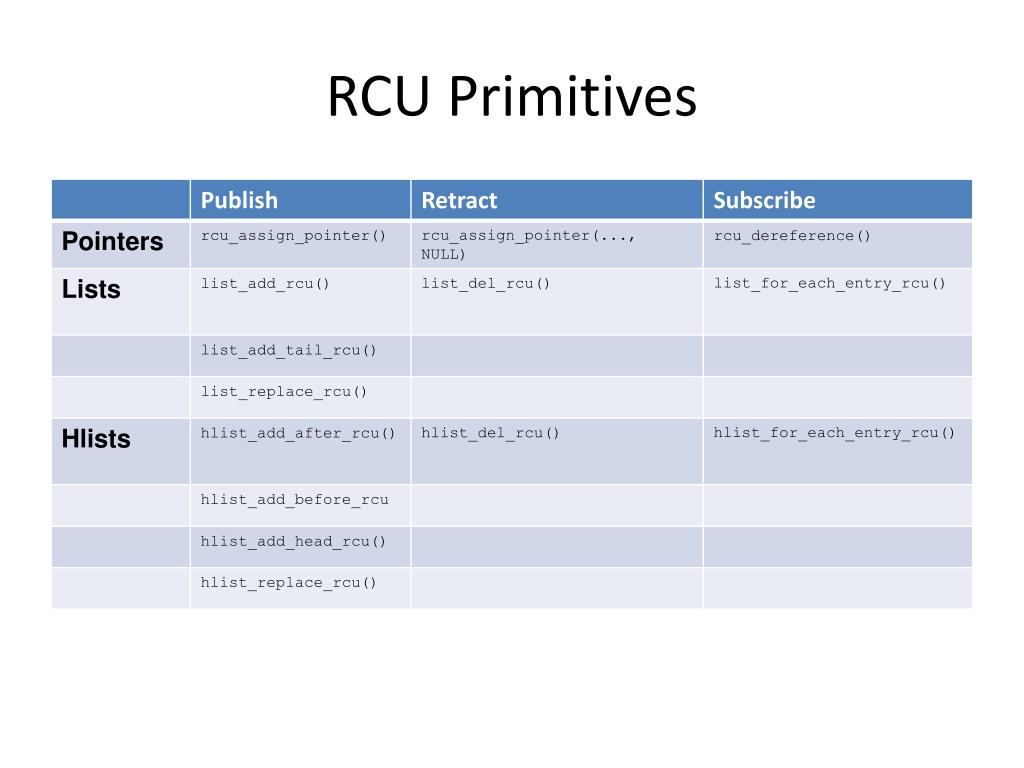 RCU Primitives

| | Publish | Retract | Subscribe |
|---|---|---|---|
| Pointers | rcu_assign_pointer() | rcu_assign_pointer(..., NULL) | rcu_dereference() |
| Lists | list_add_rcu() | list_del_rcu() | list_for_each_entry_rcu() |
| | list_add_tail_rcu() | | |
| | list_replace_rcu() | | |
| Hlists | hlist_add_after_rcu() | hlist_del_rcu() | hlist_for_each_entry_rcu() |
| | hlist_add_before_rcu | | |
| | hlist_add_head_rcu() | | |
| | hlist_replace_rcu() | | |